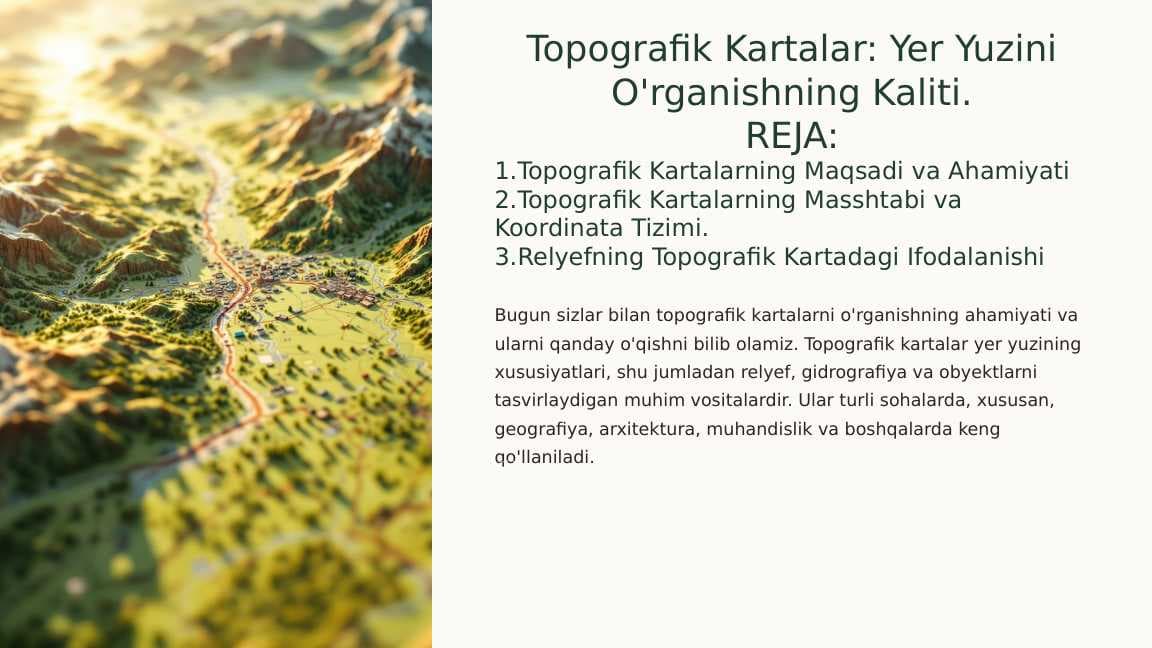 Topografik Kartalar: Yer Yuzini O'rganishning Kaliti.
REJA:

1.Topografik Kartalarning Maqsadi va Ahamiyati
2.Topografik Kartalarning Masshtabi va Koordinata Tizimi.
3.Relyefning Topografik Kartadagi Ifodalanishi

Bugun sizlar bilan topografik kartalarni o'rganishning ahamiyati va ularni qanday o'qishni bilib olamiz. Topografik kartalar yer yuzining xususiyatlari, shu jumladan relyef, gidrografiya va obyektlarni tasvirlaydigan muhim vositalardir. Ular turli sohalarda, xususan, geografiya, arxitektura, muhandislik va boshqalarda keng qo'llaniladi.